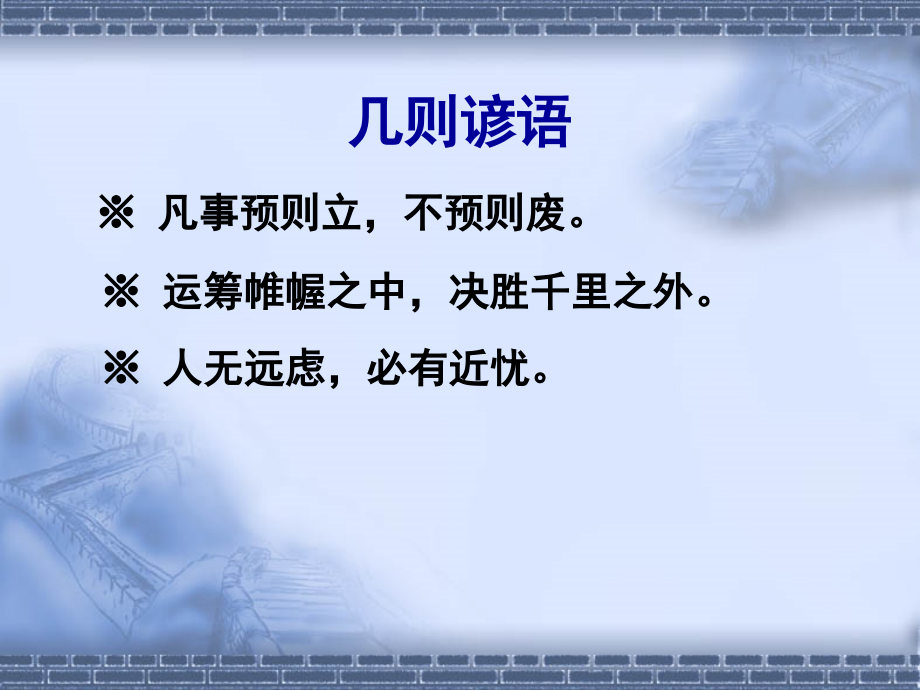 几则谚语

※ 凡事预则立，不预则废。

※ 运筹帷幄之中，决胜千里之外。

※ 人无远虑，必有近忧。